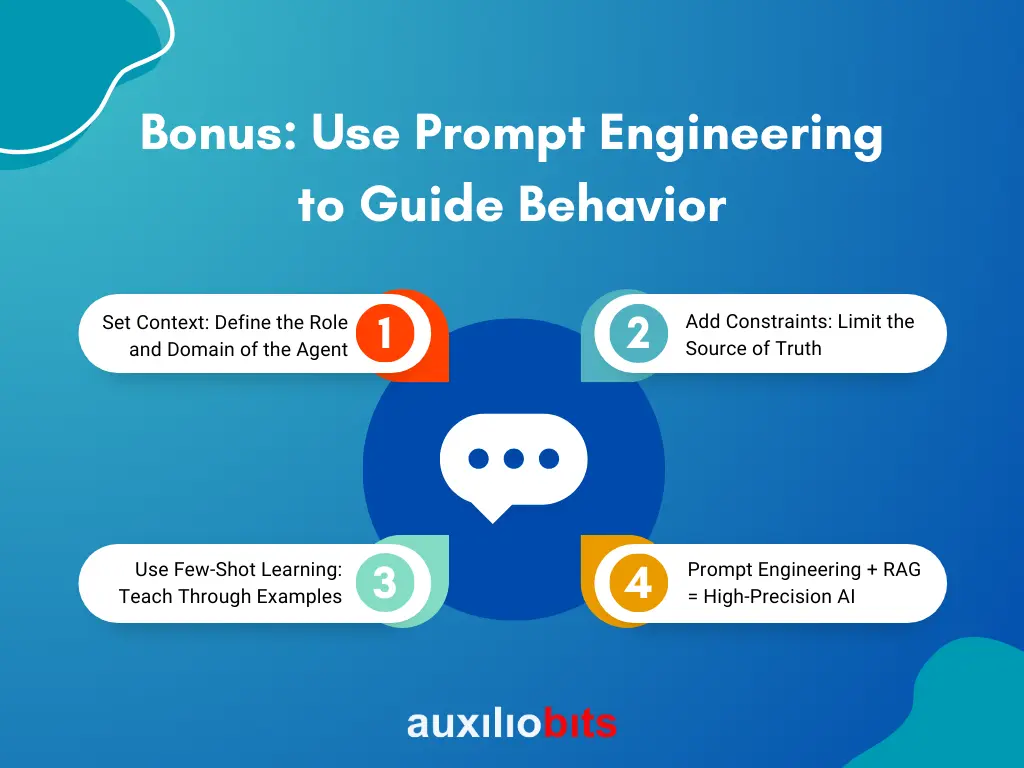 Bonus: Use Prompt Engineering to Guide Behavior

Set Context: Define the Role and Domain of the Agent

1

2

Add Constraints: Limit the Source of Truth

Use Few-Shot Learning: Teach Through Examples

3

4

Prompt Engineering + RAG = High-Precision AI

auxiliobits